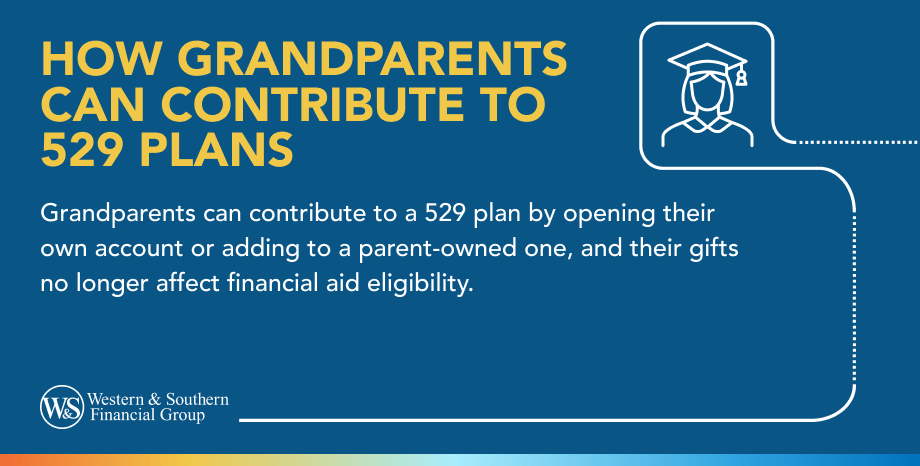 HOW GRANDPARENTS CAN CONTRIBUTE TO 529 PLANS

Grandparents can contribute to a 529 plan by opening their own account or adding to a parent-owned one, and their gifts no longer affect financial aid eligibility.

W&S Western & Southern Financial Group